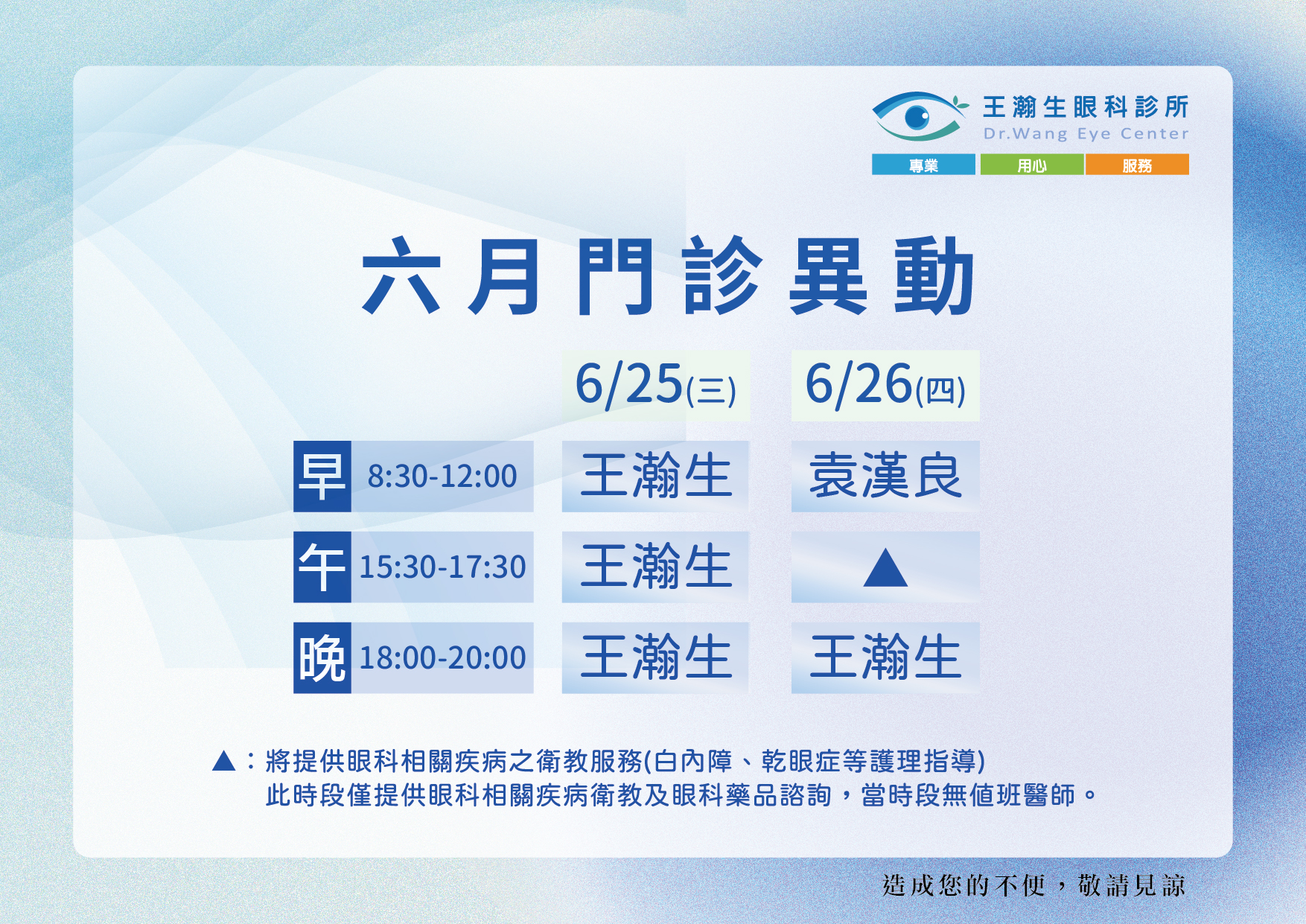 王瀚生眼科診所
Dr.Wang Eye Center
專業 用心 服務

六月門診異動

| | 6/25(三) | 6/26(四) |
|---|---|---|
| 早 8:30-12:00 | 王瀚生 | 袁漢良 |
| 午 15:30-17:30 | 王瀚生 | ▲ |
| 晚 18:00-20:00 | 王瀚生 | 王瀚生 |

▲：將提供眼科相關疾病之衛教服務(白內障、乾眼症等護理指導)
此時段僅提供眼科相關疾病衛教及眼科藥品諮詢，當時段無值班醫師。

造成您的不便，敬請見諒